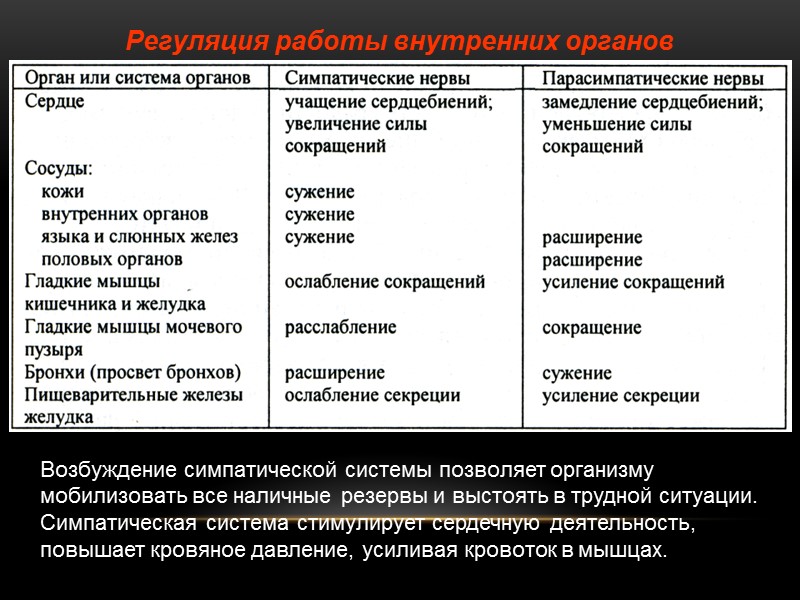 Регуляция работы внутренних органов

| Орган или система органов | Симпатические нервы | Парасимпатические нервы |
|---|---|---|
| Сердце | учащение сердцебиений; увеличение силы сокращений | замедление сердцебиений; уменьшение силы сокращений |
| Сосуды: | | |
| кожи | сужение | |
| внутренних органов | сужение | |
| языка и слюнных желез | сужение | расширение |
| половых органов | | расширение |
| Гладкие мышцы кишечника и желудка | ослабление сокращений | усиление сокращений |
| Гладкие мышцы мочевого пузыря | расслабление | сокращение |
| Бронхи (просвет бронхов) | расширение | сужение |
| Пищеварительные железы желудка | ослабление секреции | усиление секреции |

Возбуждение симпатической системы позволяет организму мобилизовать все наличные резервы и выстоять в трудной ситуации. Симпатическая система стимулирует сердечную деятельность, повышает кровяное давление, усиливая кровоток в мышцах.